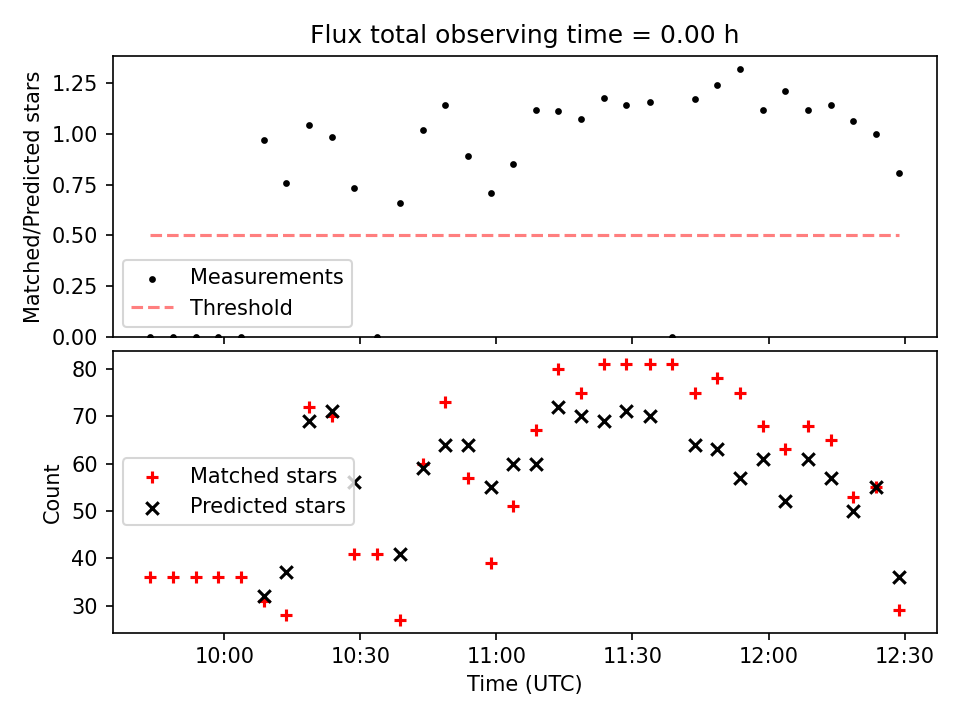 Flux total observing time = 0.00 h

Matched/Predicted stars

1.25
1.00
0.75
0.50
0.25
0.00

Measurements
Threshold

Count

80
70
60
50
40
30

Matched stars
Predicted stars

10:00
10:30
11:00
11:30
12:00
12:30

Time (UTC)